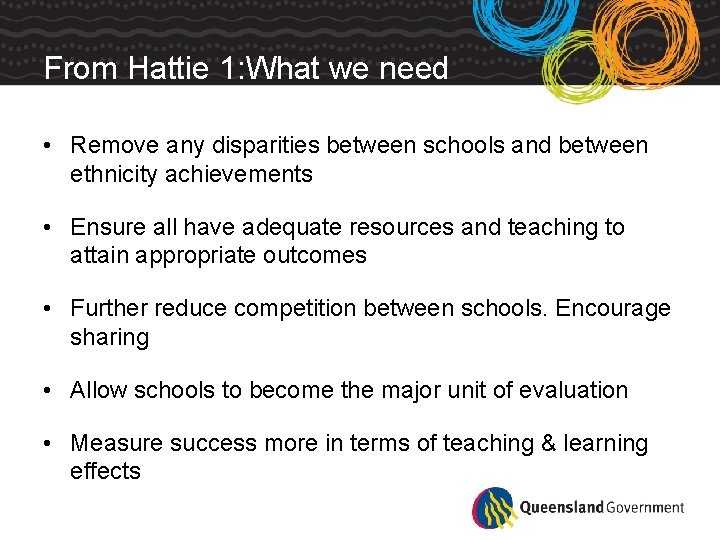 From Hattie 1:What we need

• Remove any disparities between schools and between ethnicity achievements

• Ensure all have adequate resources and teaching to attain appropriate outcomes

• Further reduce competition between schools. Encourage sharing

• Allow schools to become the major unit of evaluation

• Measure success more in terms of teaching & learning effects

Queensland Government